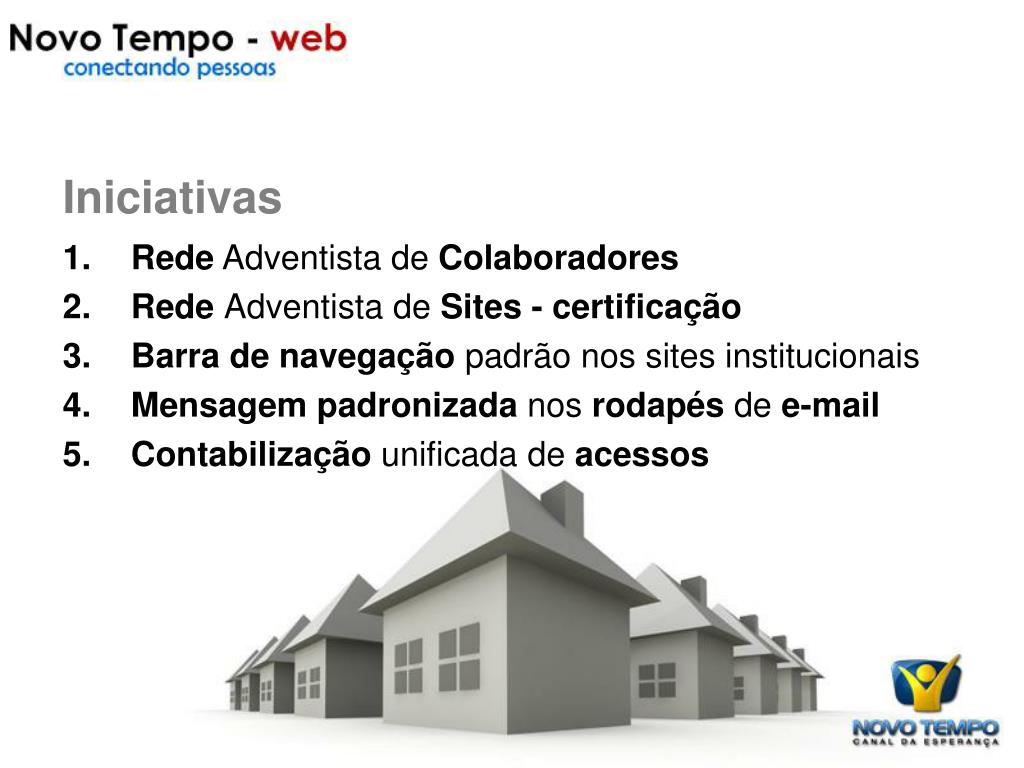 Novo Tempo - web
conectando pessoas

Iniciativas

1. Rede Adventista de Colaboradores
2. Rede Adventista de Sites - certificação
3. Barra de navegação padrão nos sites institucionais
4. Mensagem padronizada nos rodapés de e-mail
5. Contabilização unificada de acessos

NOVO TEMPO
CANAL DA ESPERANÇA